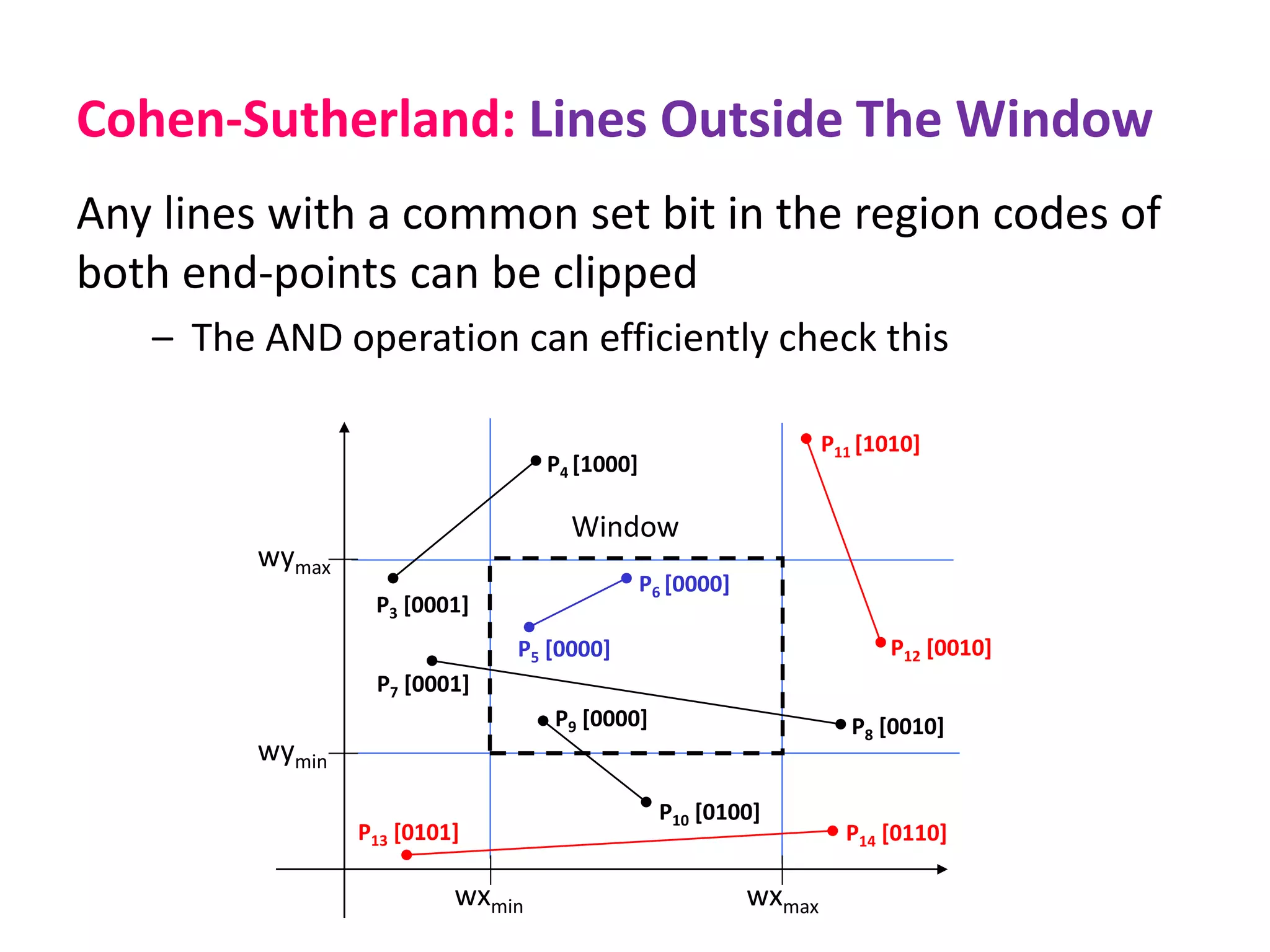 Cohen-Sutherland: Lines Outside The Window

Any lines with a common set bit in the region codes of both end-points can be clipped

– The AND operation can efficiently check this

$P_{11}$ [1010]

$P_4$ [1000]

Window

$wy_{max}$

$P_6$ [0000]

$P_3$ [0001]

$P_5$ [0000]

$P_{12}$ [0010]

$P_7$ [0001]

$P_9$ [0000]

$P_8$ [0010]

$wy_{min}$

$P_{10}$ [0100]

$P_{13}$ [0101]

$P_{14}$ [0110]

$wx_{min}$

$wx_{max}$